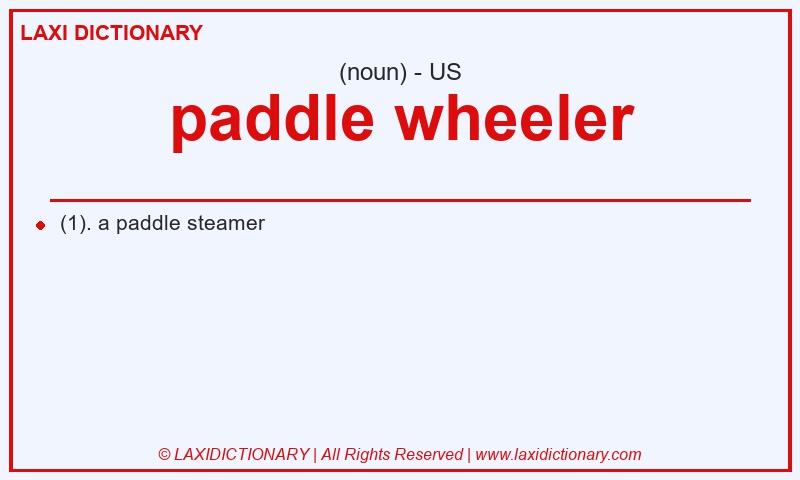 LAXI DICTIONARY

(noun) - US

paddle wheeler

(1). a paddle steamer

© LAXIDICTIONARY | All Rights Reserved | www.laxidictionary.com